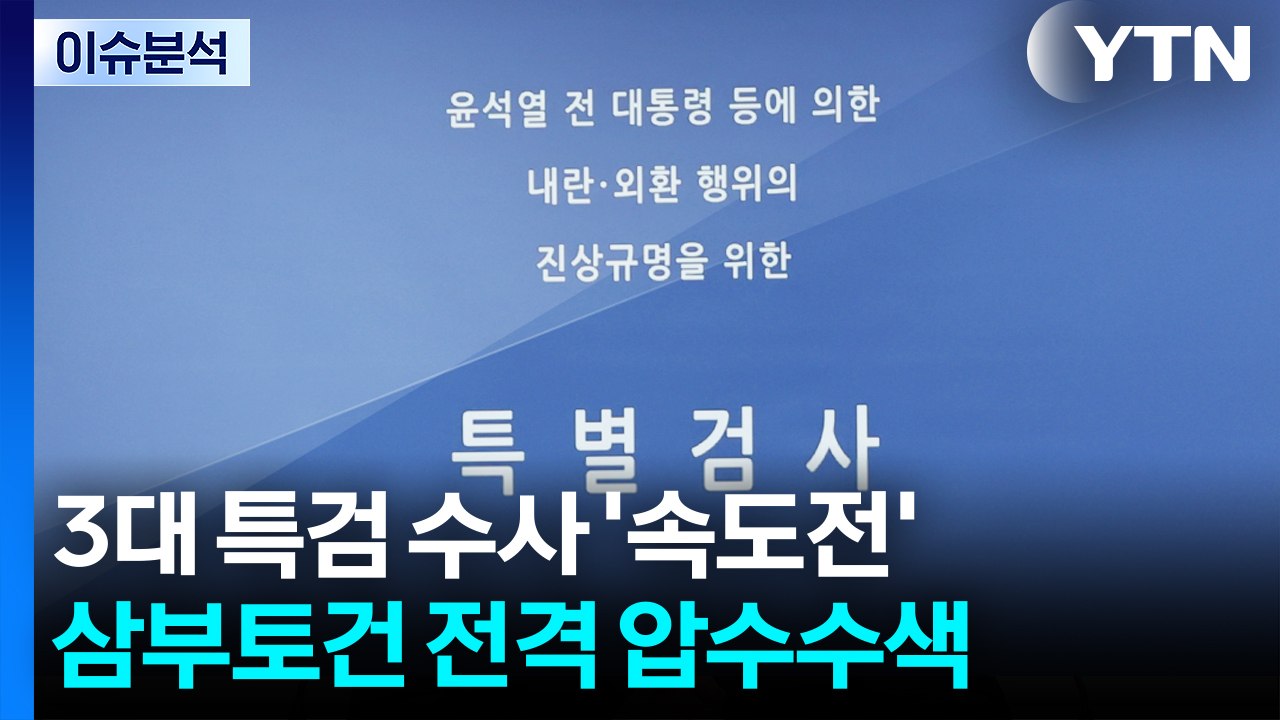 이슈분석

YTN

윤석열 전 대통령 등에 의한
내란·외환 행위의
진상규명을 위한

특별검사

3대 특검 수사 '속도전'
삼부토건 전격 압수수색